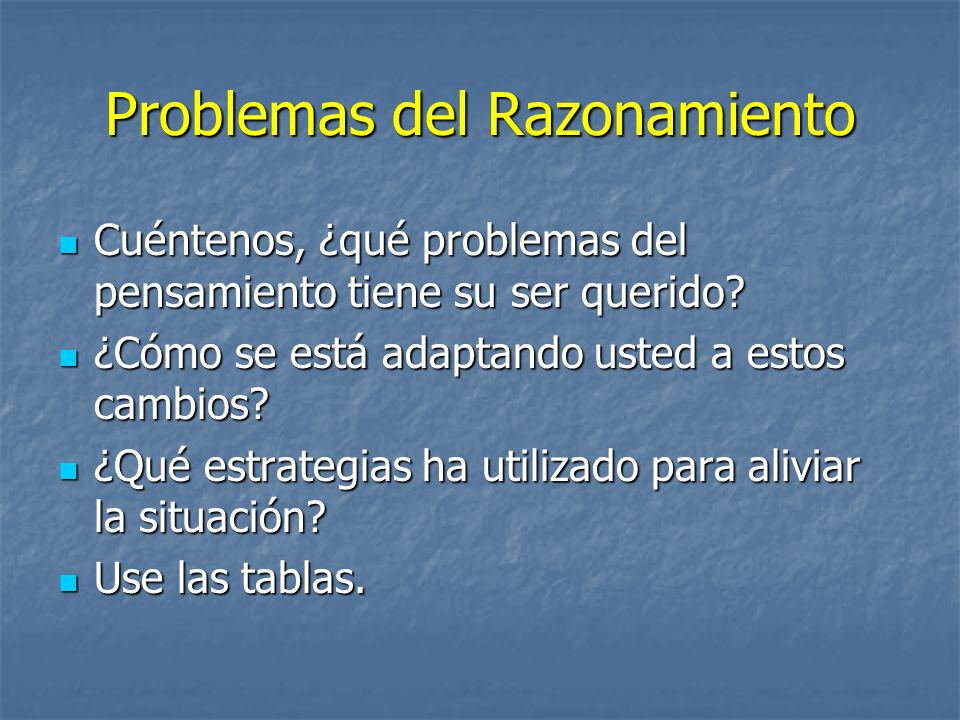 Problemas del Razonamiento

- Cuéntenos, ¿qué problemas del pensamiento tiene su ser querido?
- ¿Cómo se está adaptando usted a estos cambios?
- ¿Qué estrategias ha utilizado para aliviar la situación?
- Use las tablas.